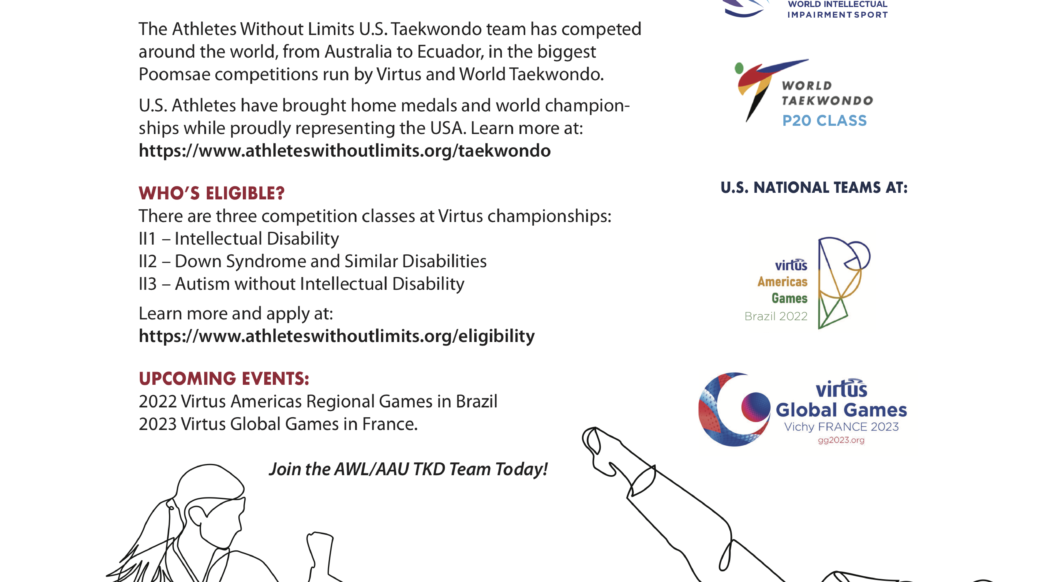 The Athletes Without Limits U.S. Taekwondo team has competed around the world, from Australia to Ecuador, in the biggest Poomsae competitions run by Virtus and World Taekwondo.

U.S. Athletes have brought home medals and world championships while proudly representing the USA. Learn more at: https://www.athleteswithoutlimits.org/taekwondo

WHO'S ELIGIBLE?
There are three competition classes at Virtus championships:
II1 – Intellectual Disability
II2 – Down Syndrome and Similar Disabilities
II3 – Autism without Intellectual Disability

Learn more and apply at:
https://www.athleteswithoutlimits.org/eligibility

UPCOMING EVENTS:
2022 Virtus Americas Regional Games in Brazil
2023 Virtus Global Games in France.

Join the AWL/AAU TKD Team Today!

WORLD INTELLECTUAL IMPAIRMENT SPORT

WORLD TAEKWONDO
P20 CLASS

U.S. NATIONAL TEAMS AT:

virtus
Americas
Games
Brazil 2022

virtus
Global Games
Vichy FRANCE 2023
gg2023.org